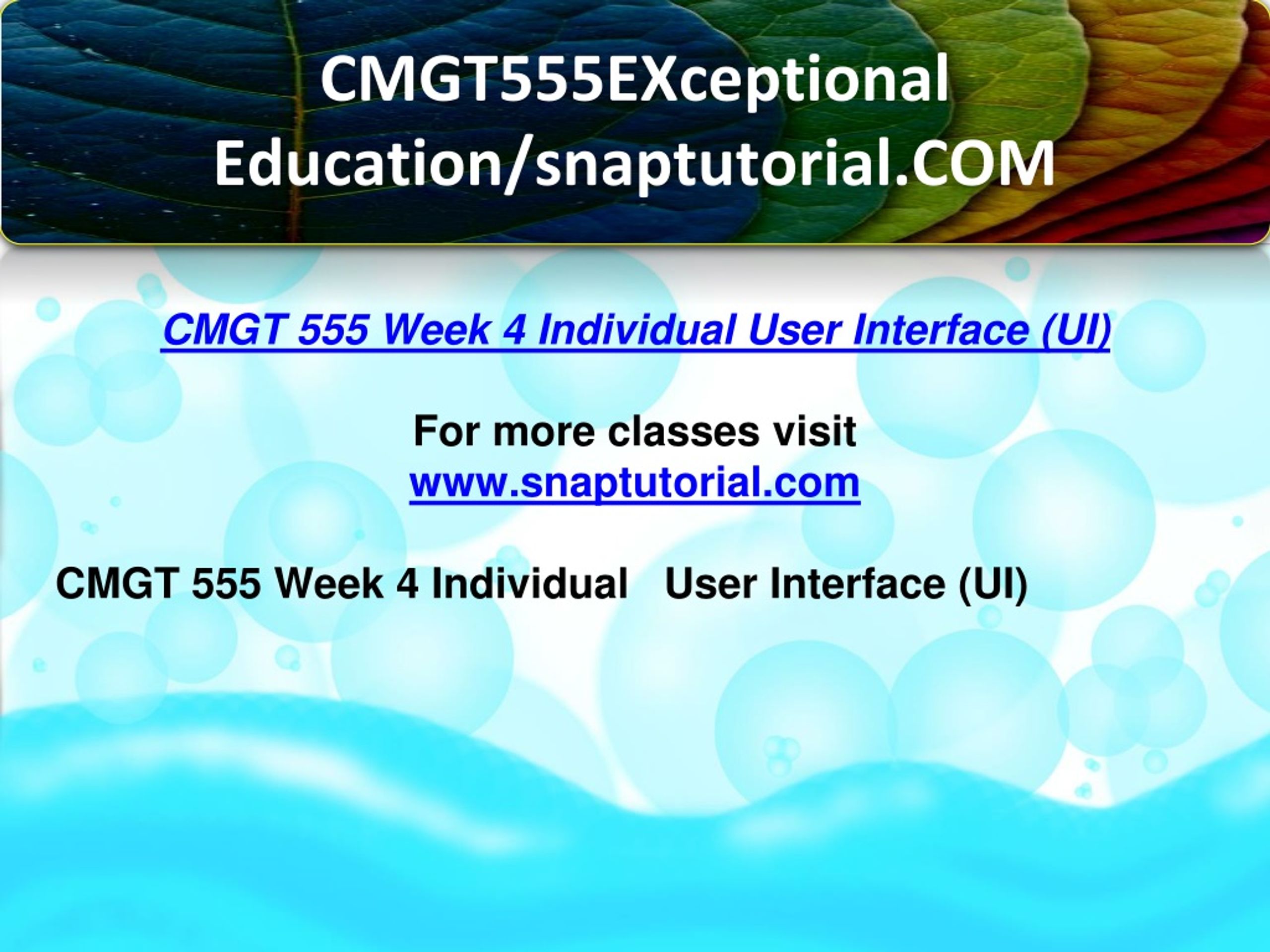 CMGT555EXceptional Education/snaptutorial.COM

CMGT 555 Week 4 Individual User Interface (UI)

For more classes visit
www.snaptutorial.com

CMGT 555 Week 4 Individual   User Interface (UI)